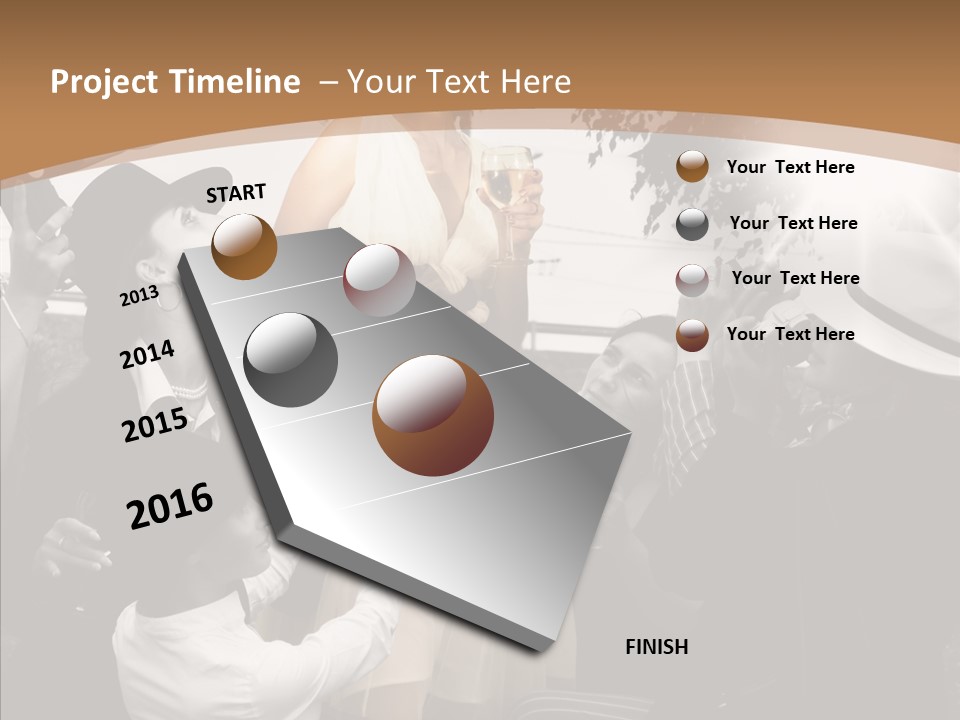 Project Timeline – Your Text Here

START

2013

2014

2015

2016

FINISH

Your Text Here

Your Text Here

Your Text Here

Your Text Here